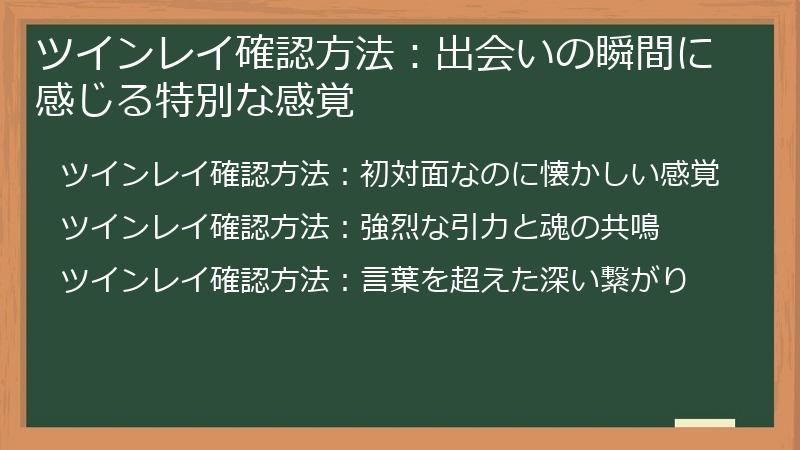 ツインレイ確認方法：出会いの瞬間に感じる特別な感覚

ツインレイ確認方法：初対面なのに懐かしい感覚

ツインレイ確認方法：強烈な引力と魂の共鳴

ツインレイ確認方法：言葉を超えた深い繋がり